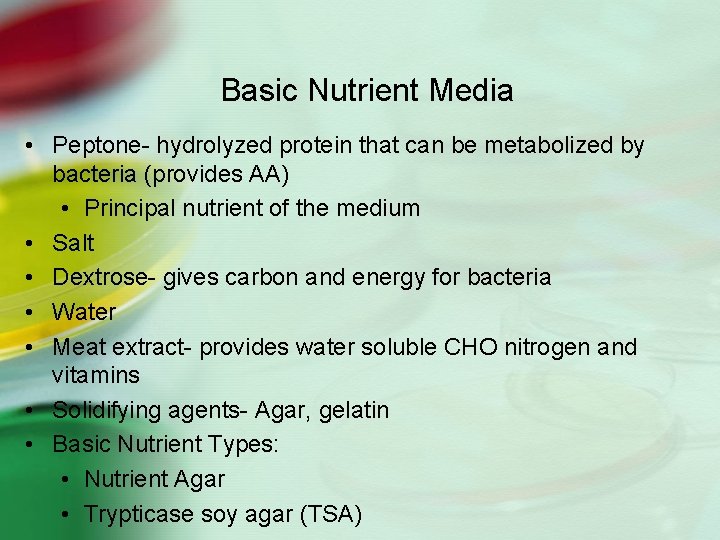 Basic Nutrient Media

• Peptone- hydrolyzed protein that can be metabolized by bacteria (provides AA)
  • Principal nutrient of the medium
• Salt
• Dextrose- gives carbon and energy for bacteria
• Water
• Meat extract- provides water soluble CHO nitrogen and vitamins
• Solidifying agents- Agar, gelatin
• Basic Nutrient Types:
  • Nutrient Agar
  • Trypticase soy agar (TSA)